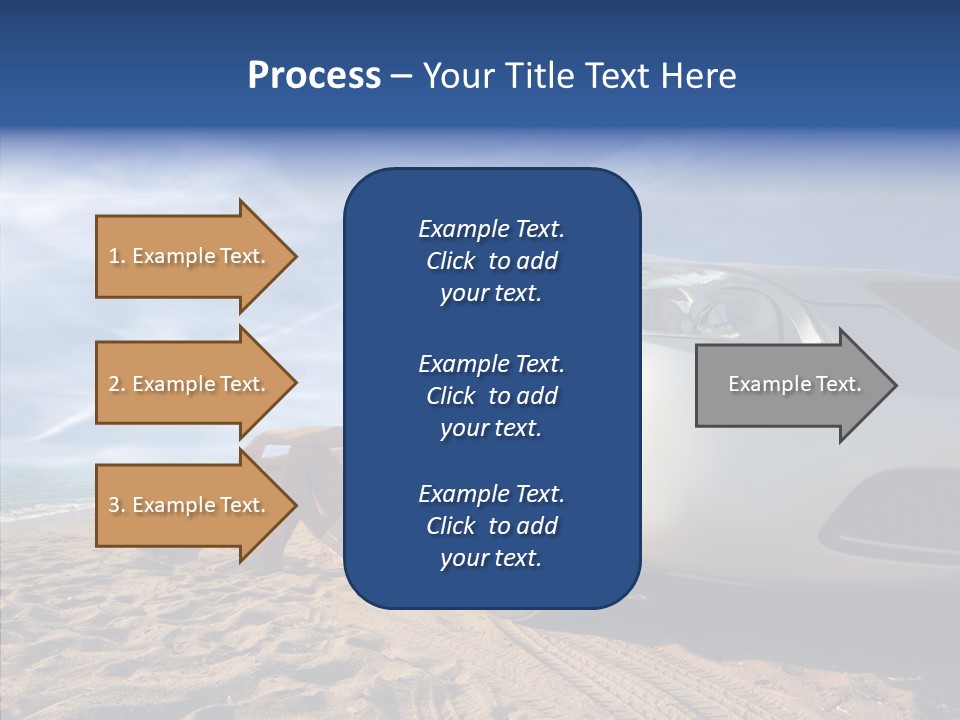 Process – Your Title Text Here

1. Example Text.

2. Example Text.

3. Example Text.

Example Text. Click to add your text.

Example Text. Click to add your text.

Example Text. Click to add your text.

Example Text.